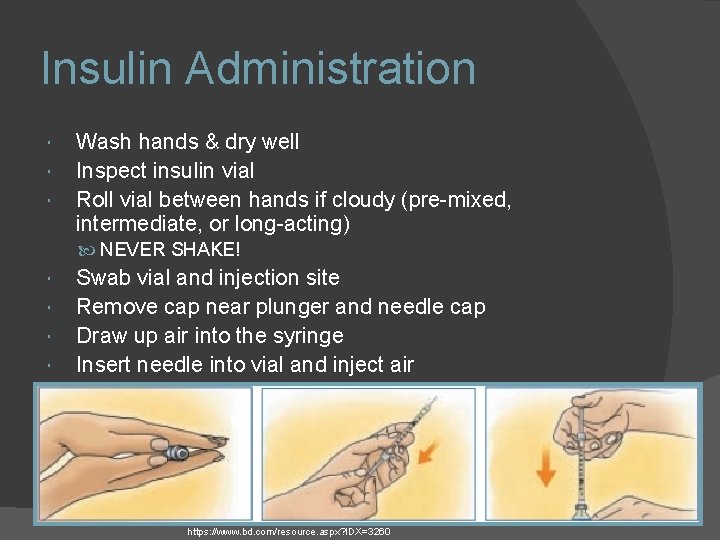 Insulin Administration

Wash hands & dry well
Inspect insulin vial
Roll vial between hands if cloudy (pre-mixed, intermediate, or long-acting)
NEVER SHAKE!
Swab vial and injection site
Remove cap near plunger and needle cap
Draw up air into the syringe
Insert needle into vial and inject air

https://www.bd.com/resource.aspx?IDX=3260